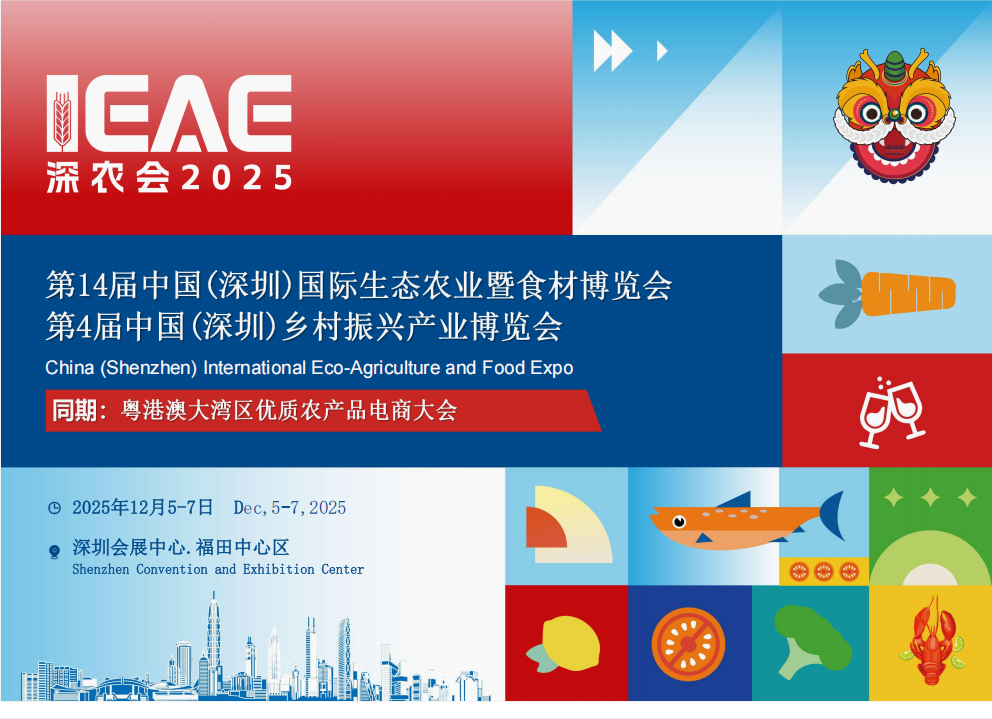 IEAE
深农会2025

第14届中国(深圳)国际生态农业暨食材博览会
第4届中国(深圳)乡村振兴产业博览会
China (Shenzhen) International Eco-Agriculture and Food Expo

同期：粤港澳大湾区优质农产品电商大会

2025年12月5-7日 Dec,5-7,2025

深圳会展中心.福田中心区
Shenzhen Convention and Exhibition Center